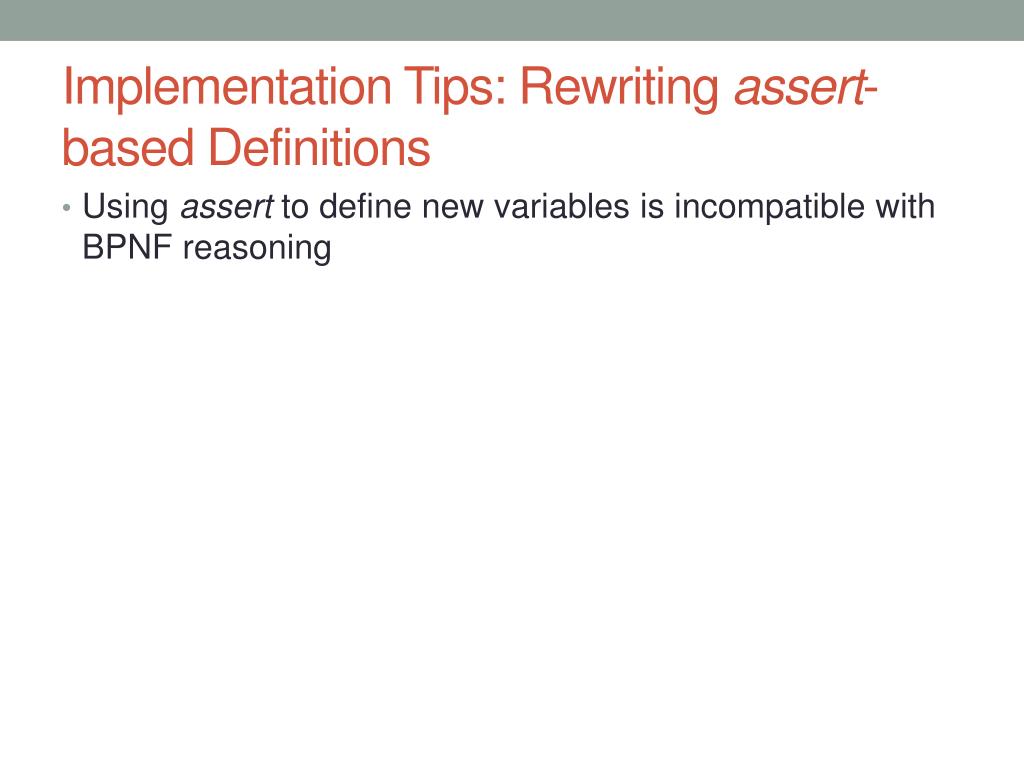 Implementation Tips: Rewriting assert-based Definitions

• Using assert to define new variables is incompatible with BPNF reasoning